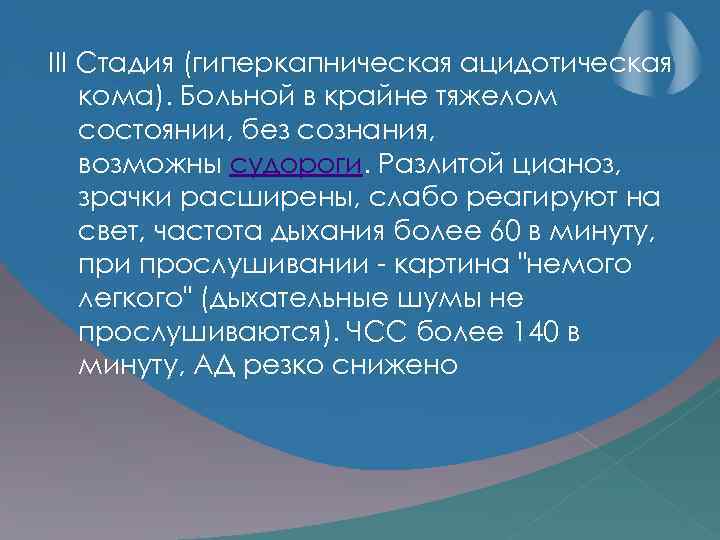 III Стадия (гиперкапническая ацидотическая кома). Больной в крайне тяжелом состоянии, без сознания, возможны судороги. Разлитой цианоз, зрачки расширены, слабо реагируют на свет, частота дыхания более 60 в минуту, при прослушивании - картина "немого легкого" (дыхательные шумы не прослушиваются). ЧСС более 140 в минуту, АД резко снижено